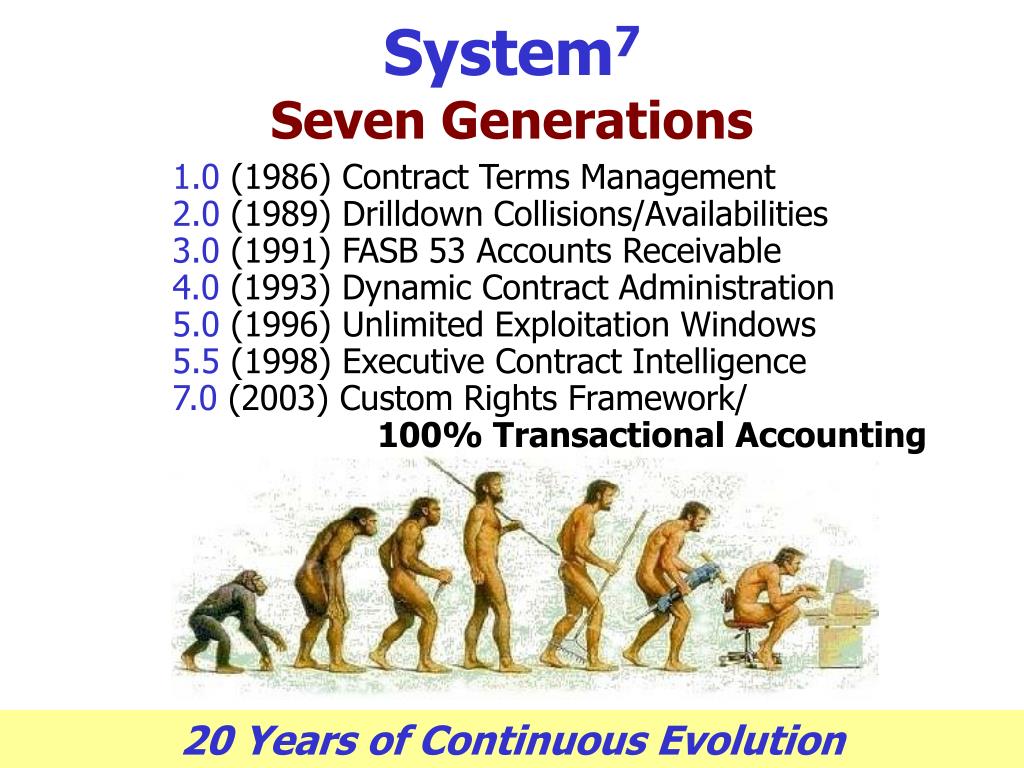 System$^7$
Seven Generations

1.0 (1986) Contract Terms Management
2.0 (1989) Drilldown Collisions/Availabilities
3.0 (1991) FASB 53 Accounts Receivable
4.0 (1993) Dynamic Contract Administration
5.0 (1996) Unlimited Exploitation Windows
5.5 (1998) Executive Contract Intelligence
7.0 (2003) Custom Rights Framework/
100% Transactional Accounting

20 Years of Continuous Evolution